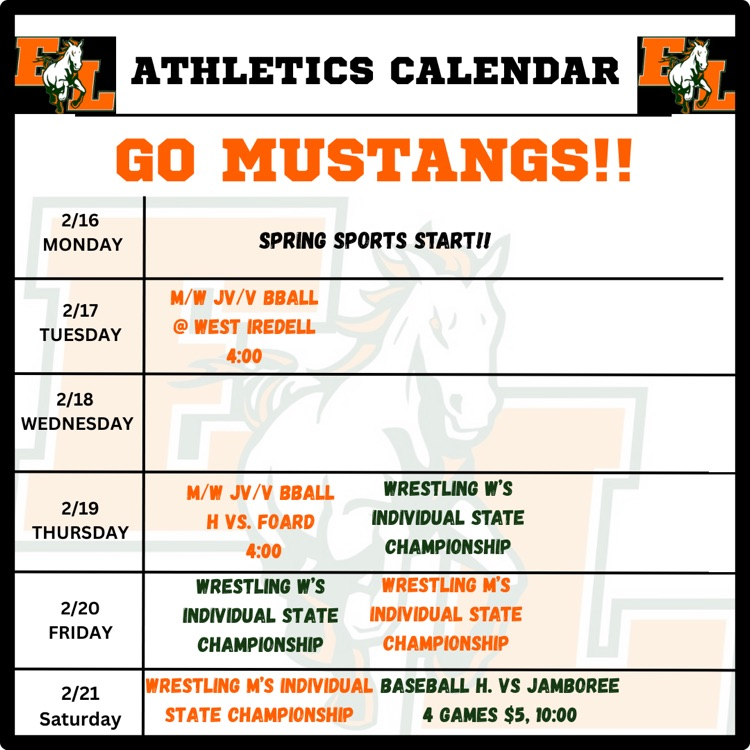 EL ATHLETICS CALENDAR EL

GO MUSTANGS!!

| | | |
|---|---|---|
| 2/16 MONDAY | SPRING SPORTS START!! | |
| 2/17 TUESDAY | M/W JV/V BBALL @ WEST IREDELL 4:00 | |
| 2/18 WEDNESDAY | | |
| 2/19 THURSDAY | M/W JV/V BBALL H VS. FOARD 4:00 | WRESTLING W'S INDIVIDUAL STATE CHAMPIONSHIP |
| 2/20 FRIDAY | WRESTLING W'S INDIVIDUAL STATE CHAMPIONSHIP | WRESTLING M'S INDIVIDUAL STATE CHAMPIONSHIP |
| 2/21 Saturday | WRESTLING M'S INDIVIDUAL STATE CHAMPIONSHIP | BASEBALL H. VS JAMBOREE 4 GAMES $5, 10:00 |